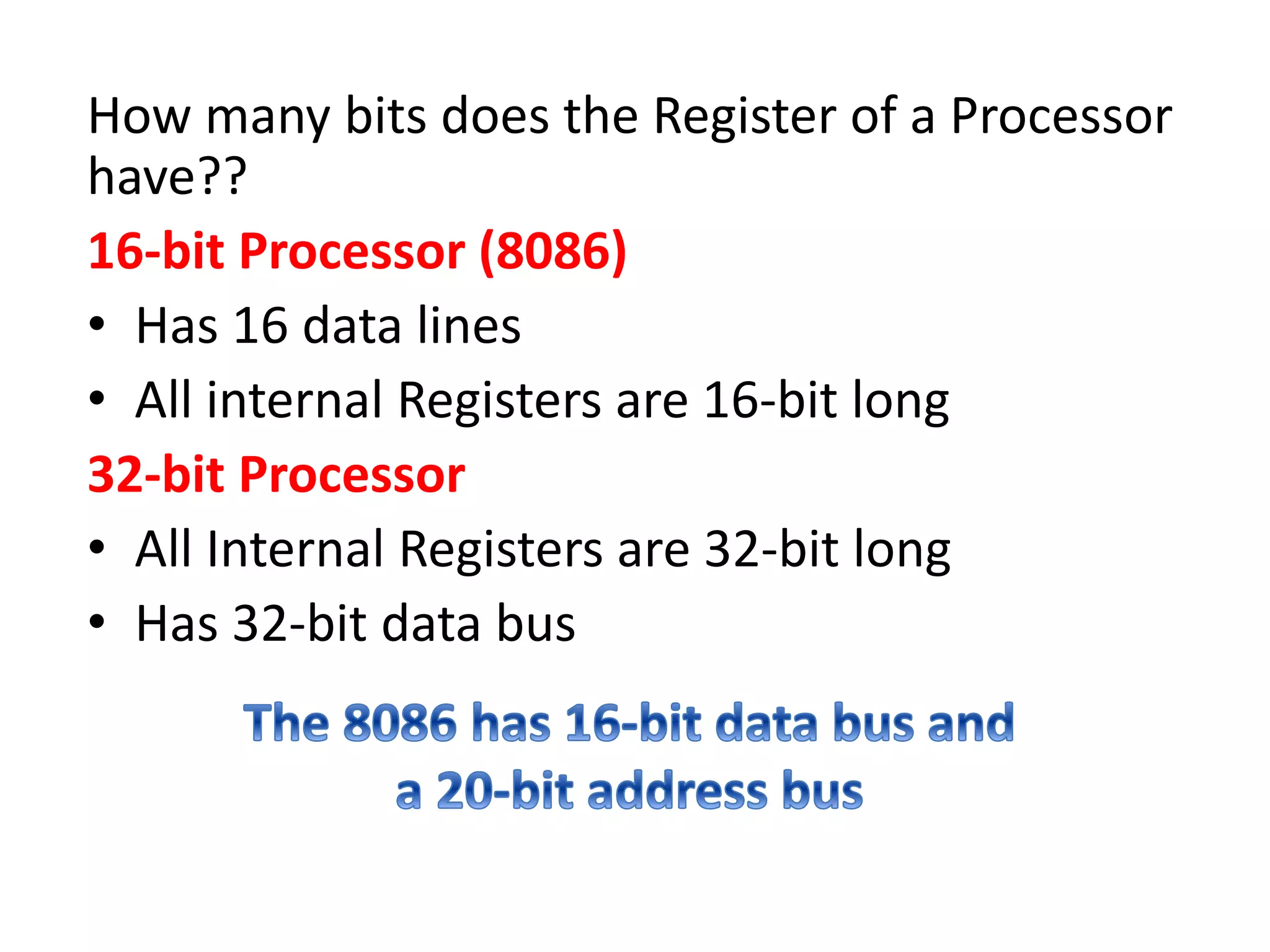 How many bits does the Register of a Processor have??

16-bit Processor (8086)

• Has 16 data lines
• All internal Registers are 16-bit long

32-bit Processor

• All Internal Registers are 32-bit long
• Has 32-bit data bus

The 8086 has 16-bit data bus and a 20-bit address bus